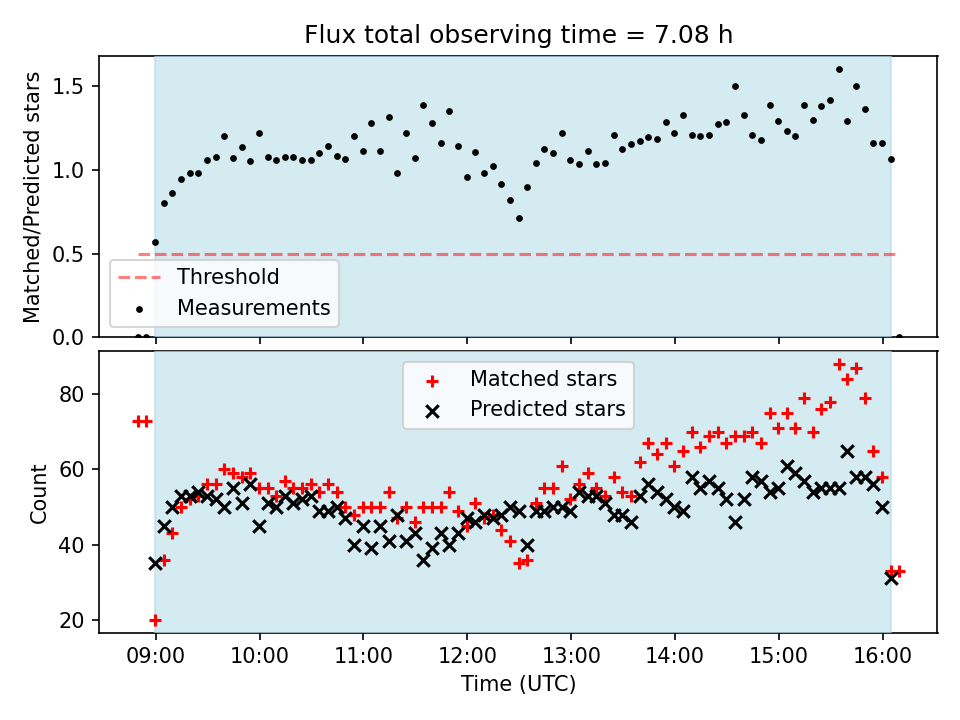 Flux total observing time = 7.08 h

Matched/Predicted stars

1.5
1.0
0.5
0.0

Threshold
Measurements

Matched stars
Predicted stars

Count

80
60
40
20

09:00
10:00
11:00
12:00
13:00
14:00
15:00
16:00

Time (UTC)